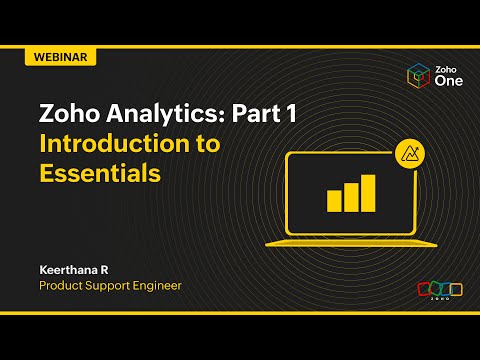 WEBINAR

Zoho One

Zoho Analytics: Part 1
Introduction to Essentials

Keerthana R
Product Support Engineer

ZOHO